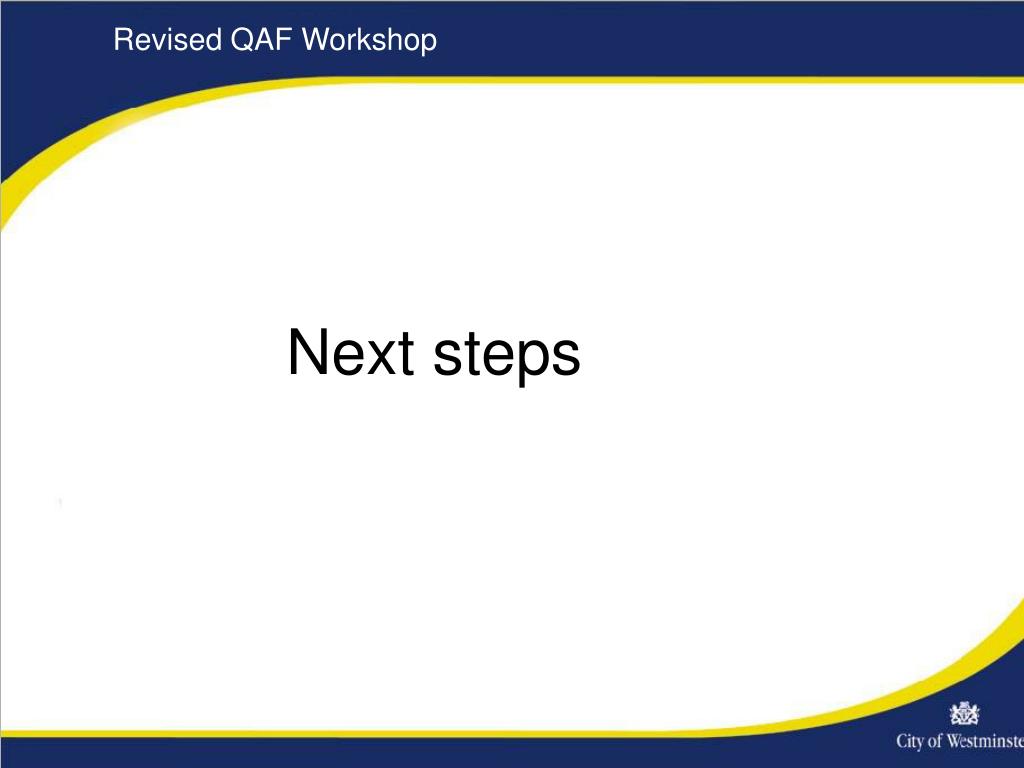 Revised QAF Workshop

Next steps

City of Westminste